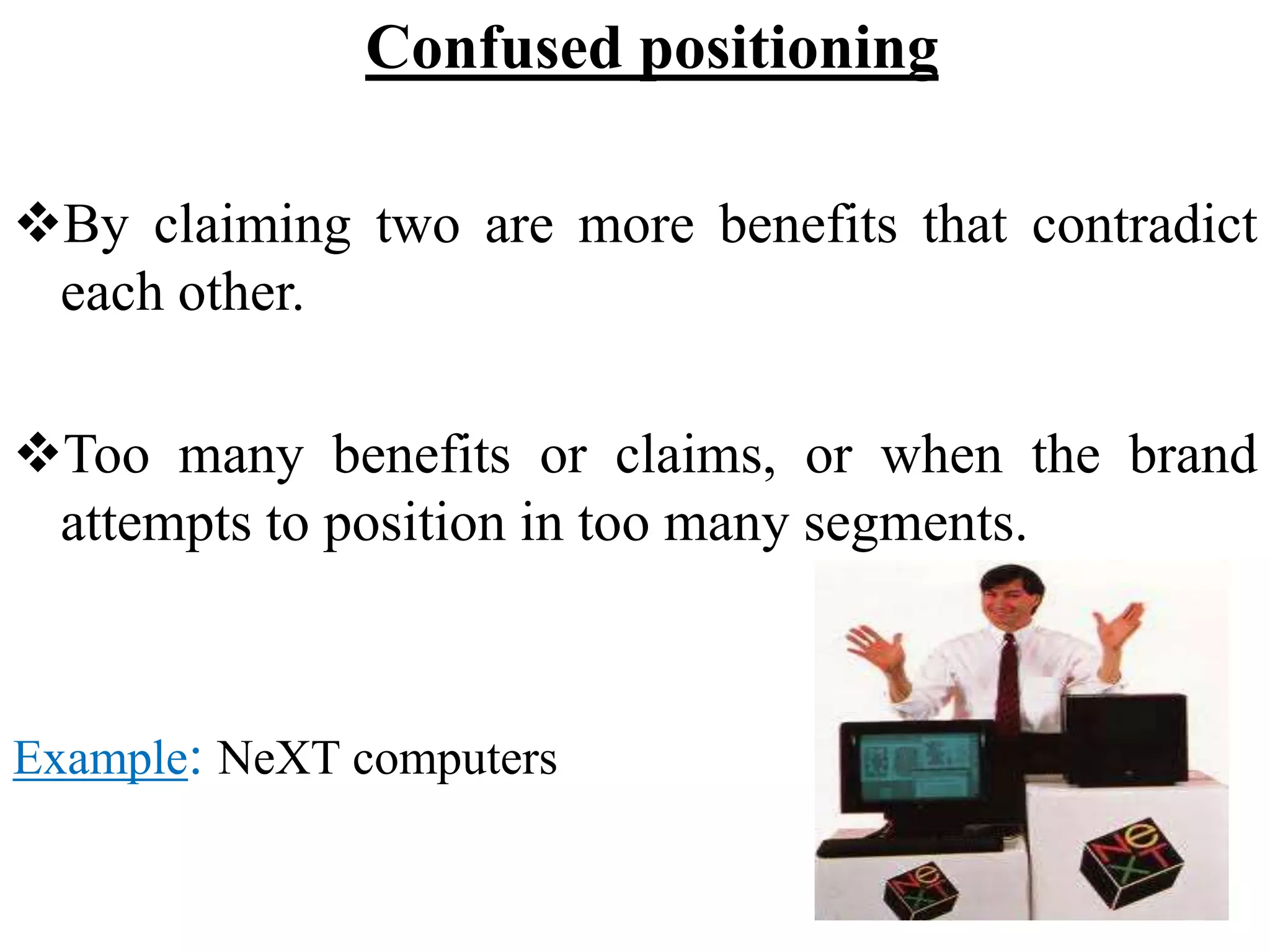 Confused positioning

❖By claiming two are more benefits that contradict each other.

❖Too many benefits or claims, or when the brand attempts to position in too many segments.

Example: NeXT computers

NeXT

NeXT